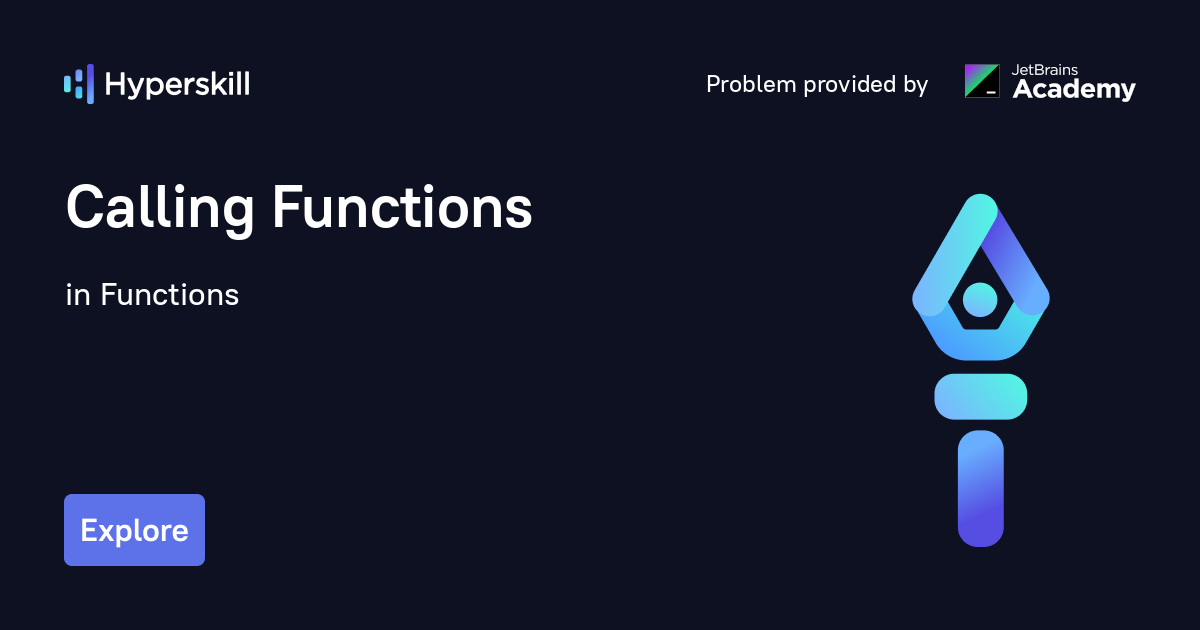 Hyperskill

Problem provided by

JetBrains
Academy

Calling Functions

in Functions

Explore